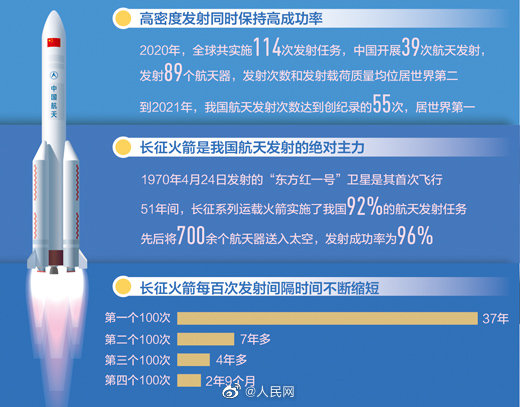 中国航天

高密度发射同时保持高成功率

2020年，全球共实施114次发射任务，中国开展39次航天发射，发射89个航天器，发射次数和发射载荷质量均位居世界第二

到2021年，我国航天发射次数达到创纪录的55次，居世界第一

长征火箭是我国航天发射的绝对主力

1970年4月24日发射的“东方红一号”卫星是其首次飞行

51年间，长征系列运载火箭实施了我国92%的航天发射任务

先后将700余个航天器送入太空，发射成功率为96%

长征火箭每百次发射间隔时间不断缩短

第一个100次 37年

第二个100次 7年多

第三个100次 4年多

第四个100次 2年9个月

@人民网